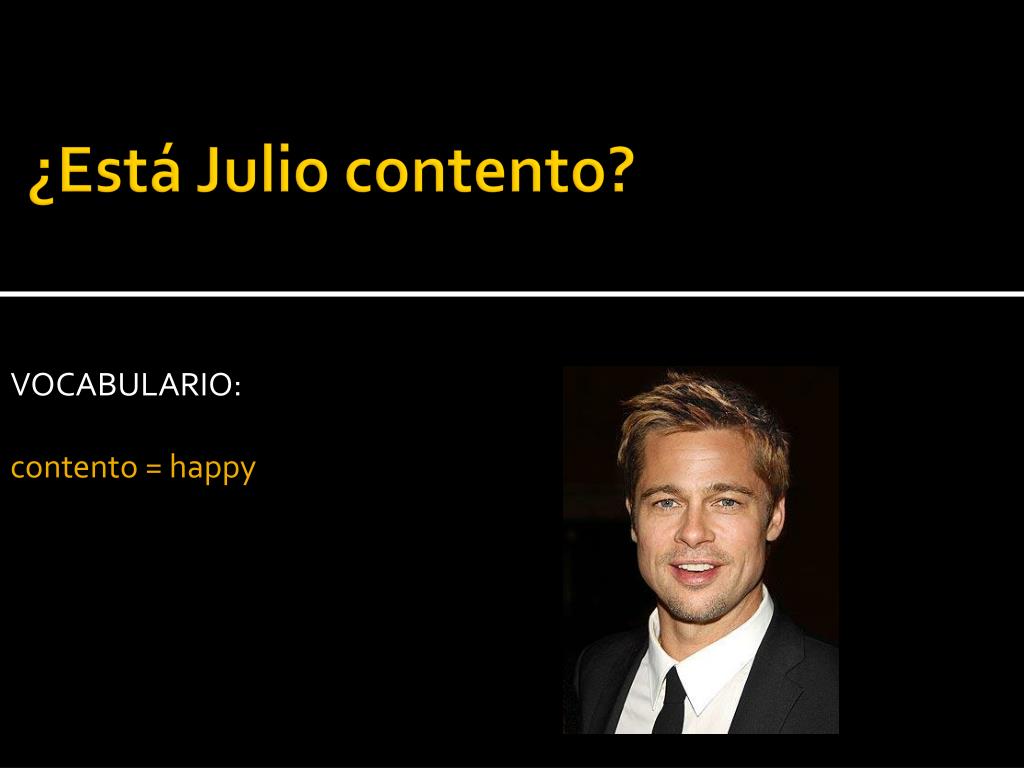 ¿Está Julio contento?

VOCABULARIO:

contento = happy